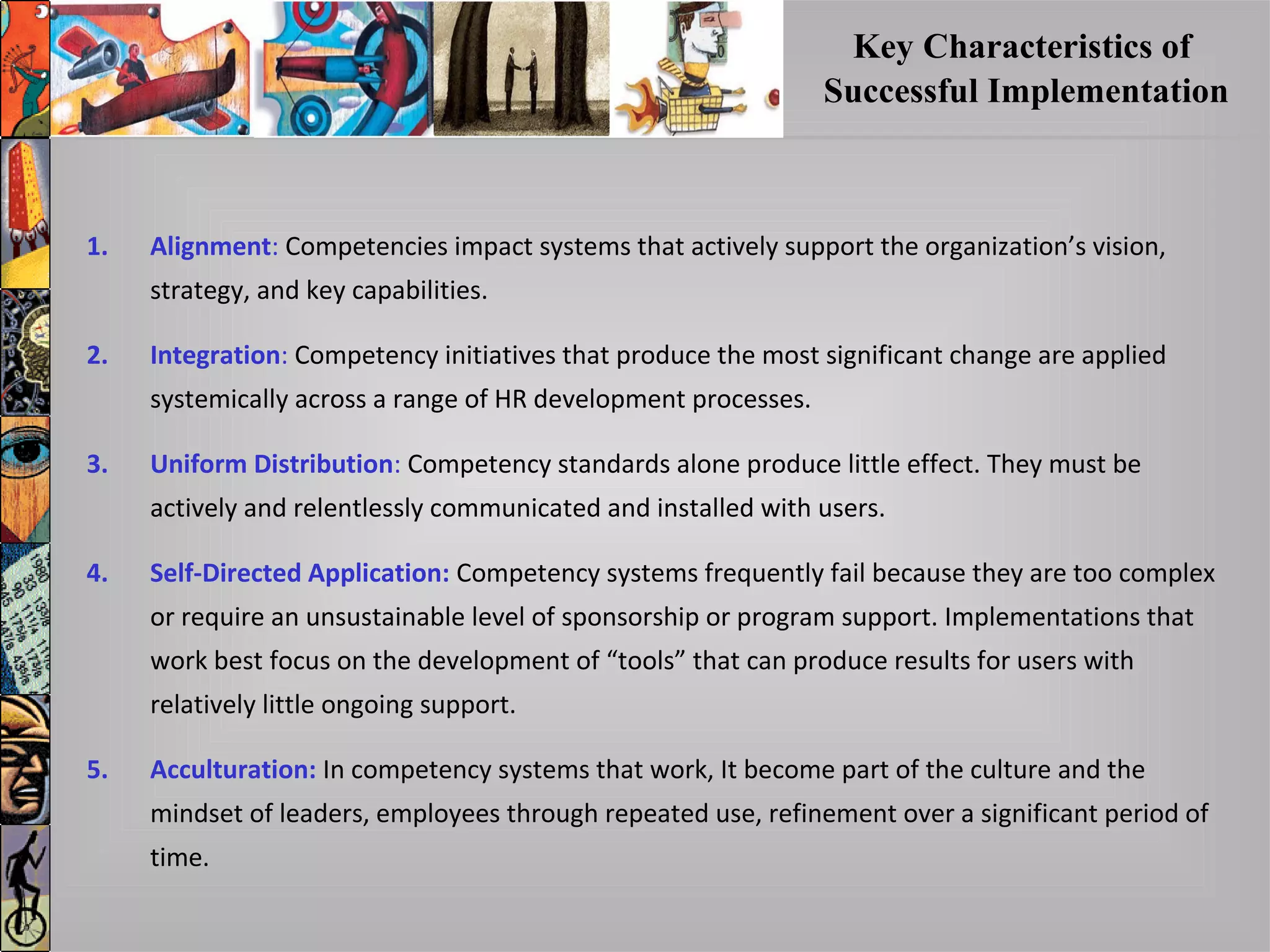 Key Characteristics of Successful Implementation

1. Alignment: Competencies impact systems that actively support the organization’s vision, strategy, and key capabilities.

2. Integration: Competency initiatives that produce the most significant change are applied systemically across a range of HR development processes.

3. Uniform Distribution: Competency standards alone produce little effect. They must be actively and relentlessly communicated and installed with users.

4. Self-Directed Application: Competency systems frequently fail because they are too complex or require an unsustainable level of sponsorship or program support. Implementations that work best focus on the development of “tools” that can produce results for users with relatively little ongoing support.

5. Acculturation: In competency systems that work, It become part of the culture and the mindset of leaders, employees through repeated use, refinement over a significant period of time.